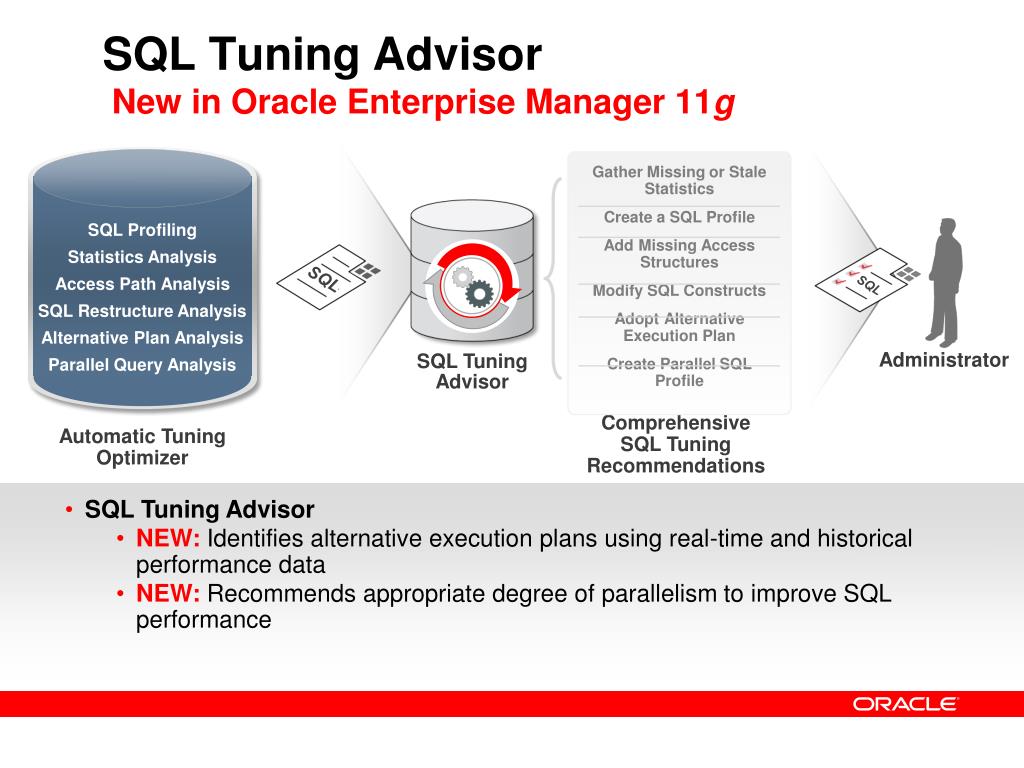 SQL Tuning Advisor
New in Oracle Enterprise Manager 11g

SQL Profiling
Statistics Analysis
Access Path Analysis
SQL Restructure Analysis
Alternative Plan Analysis
Parallel Query Analysis

Automatic Tuning Optimizer

SQL

SQL Tuning Advisor

Gather Missing or Stale Statistics
Create a SQL Profile
Add Missing Access Structures
Modify SQL Constructs
Adopt Alternative Execution Plan
Create Parallel SQL Profile

Comprehensive SQL Tuning Recommendations

SQL

Administrator

• SQL Tuning Advisor
• NEW: Identifies alternative execution plans using real-time and historical performance data
• NEW: Recommends appropriate degree of parallelism to improve SQL performance

ORACLE